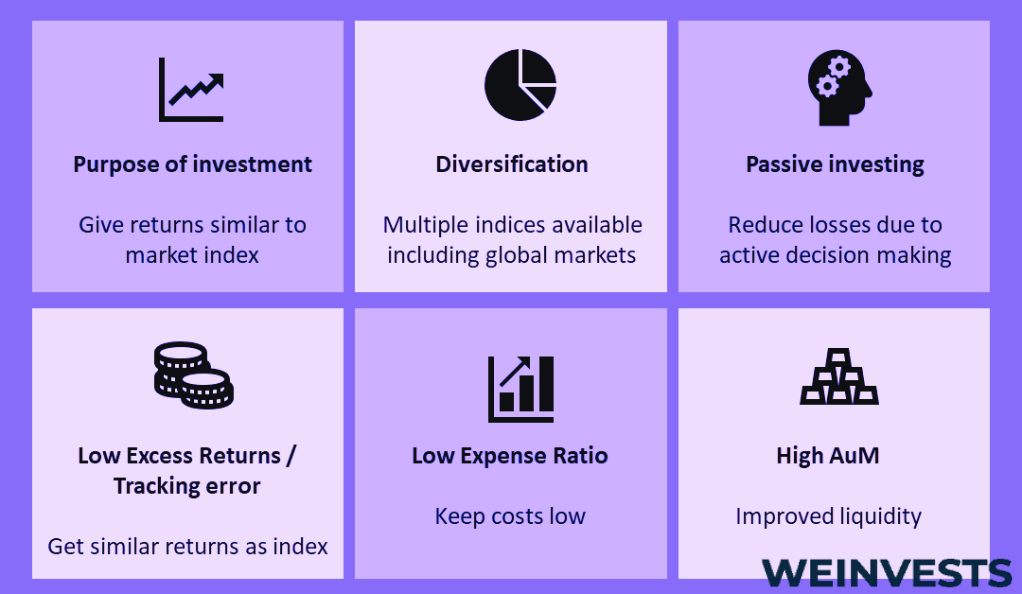 Purpose of investment

Give returns similar to market index

Diversification

Multiple indices available including global markets

Passive investing

Reduce losses due to active decision making

Low Excess Returns / Tracking error

Get similar returns as index

Low Expense Ratio

Keep costs low

High AuM

Improved liquidity

WEINVESTS